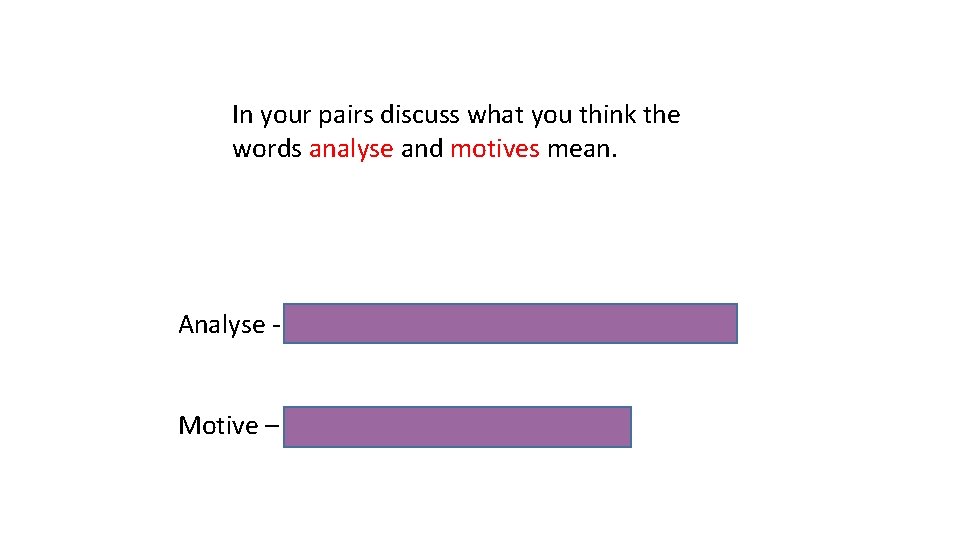 In your pairs discuss what you think the words analyse and motives mean.

Analyse -

Motive –